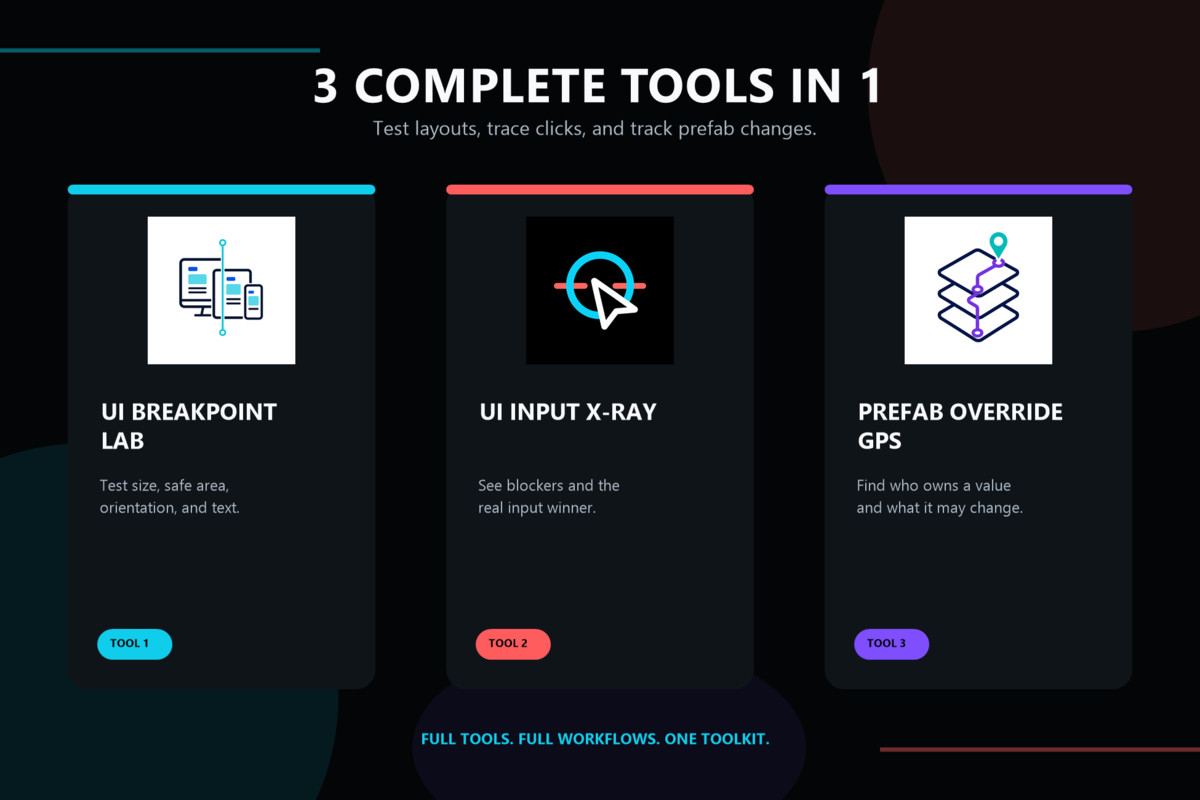 3 COMPLETE TOOLS IN 1

Test layouts, trace clicks, and track prefab changes.

UI BREAKPOINT LAB

Test size, safe area, orientation, and text.

TOOL 1

UI INPUT X-RAY

See blockers and the real input winner.

TOOL 2

PREFAB OVERRIDE GPS

Find who owns a value and what it may change.

TOOL 3

FULL TOOLS. FULL WORKFLOWS. ONE TOOLKIT.